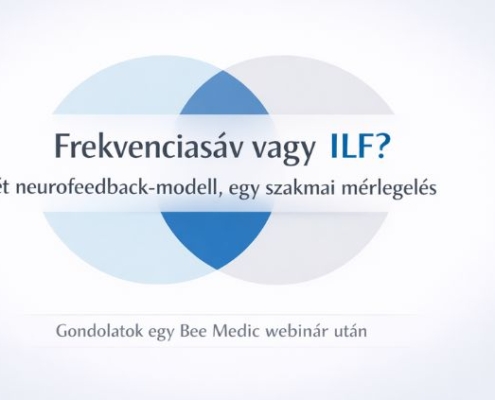 Frekvenciasáv vagy ILF?

ét neurofeedback-modell, egy szakmai mérlegelés

Gondolatok egy Bee Medic webinár után